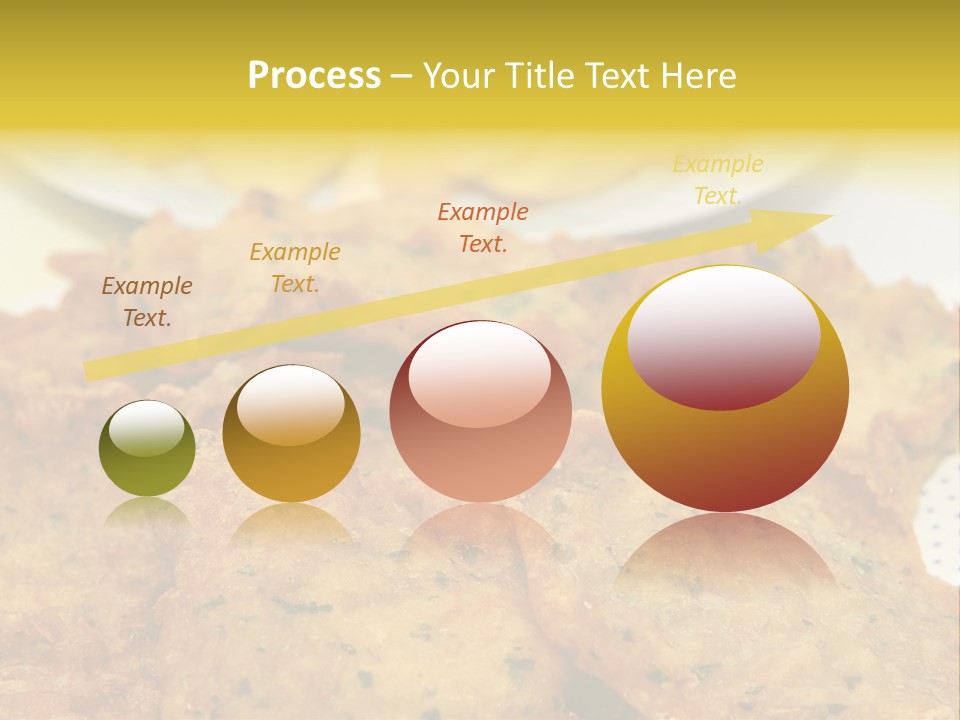 Process – Your Title Text Here

Example Text.

Example Text.

Example Text.

Example Text.